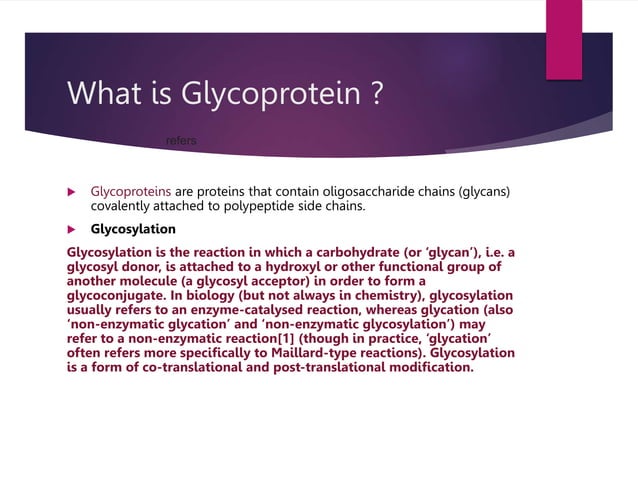 What is Glycoprotein ?

refers

Glycoproteins are proteins that contain oligosaccharide chains (glycans) covalently attached to polypeptide side chains.

Glycosylation

Glycosylation is the reaction in which a carbohydrate (or 'glycan'), i.e. a glycosyl donor, is attached to a hydroxyl or other functional group of another molecule (a glycosyl acceptor) in order to form a glycoconjugate. In biology (but not always in chemistry), glycosylation usually refers to an enzyme-catalysed reaction, whereas glycation (also 'non-enzymatic glycation' and 'non-enzymatic glycosylation') may refer to a non-enzymatic reaction[1] (though in practice, 'glycation' often refers more specifically to Maillard-type reactions). Glycosylation is a form of co-translational and post-translational modification.